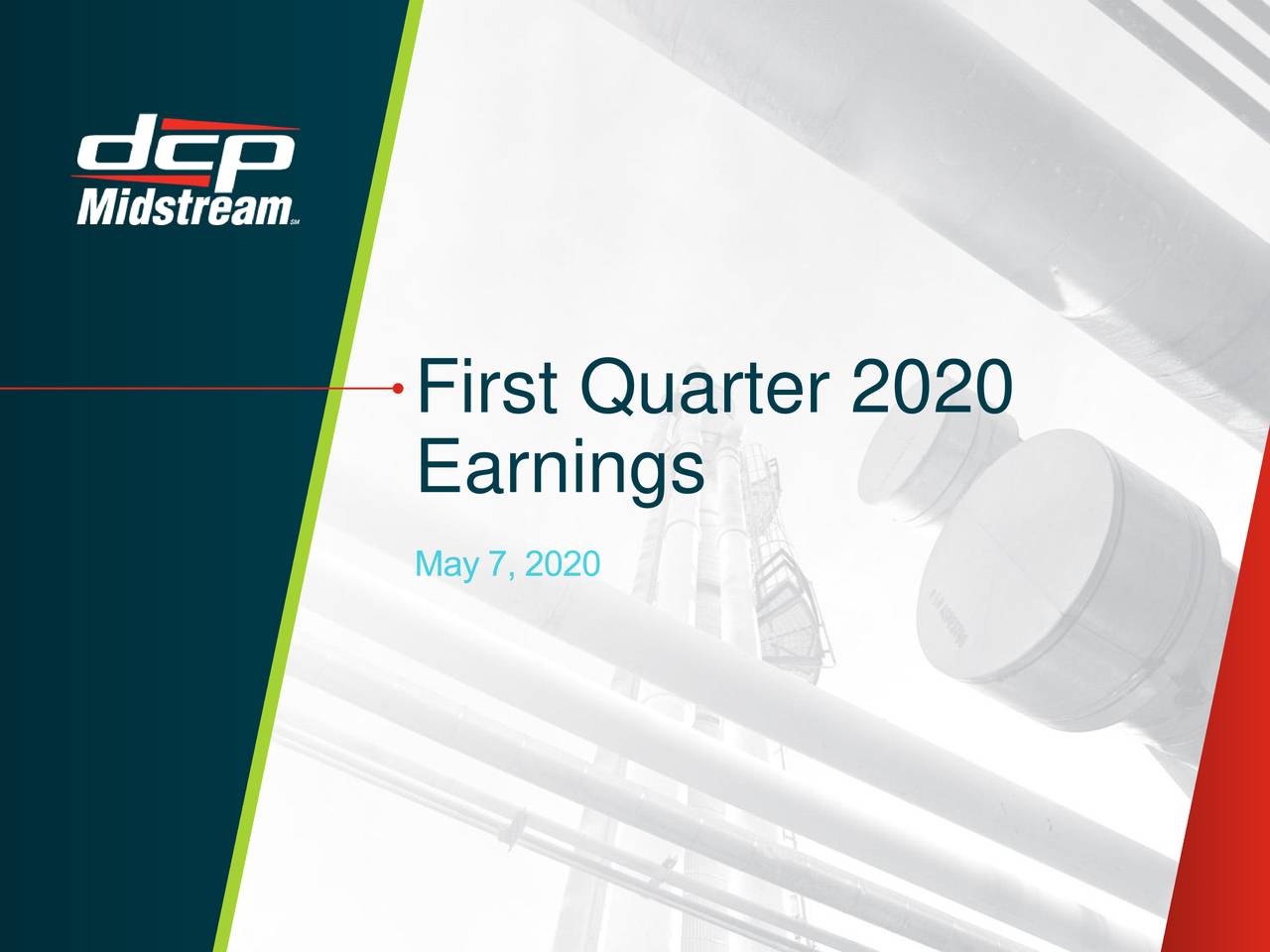 dcp Midstream℠

First Quarter 2020 Earnings

May 7, 2020